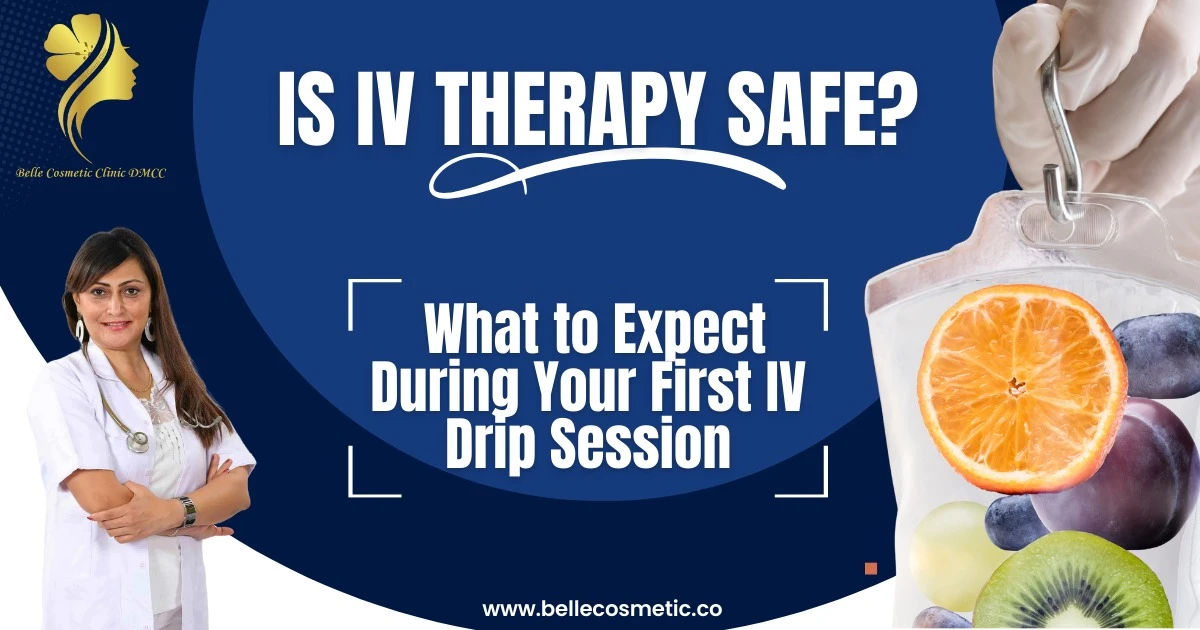 Belle Cosmetic Clinic DMCC

IS IV THERAPY SAFE?

What to Expect During Your First IV Drip Session

www.bellecosmetic.co